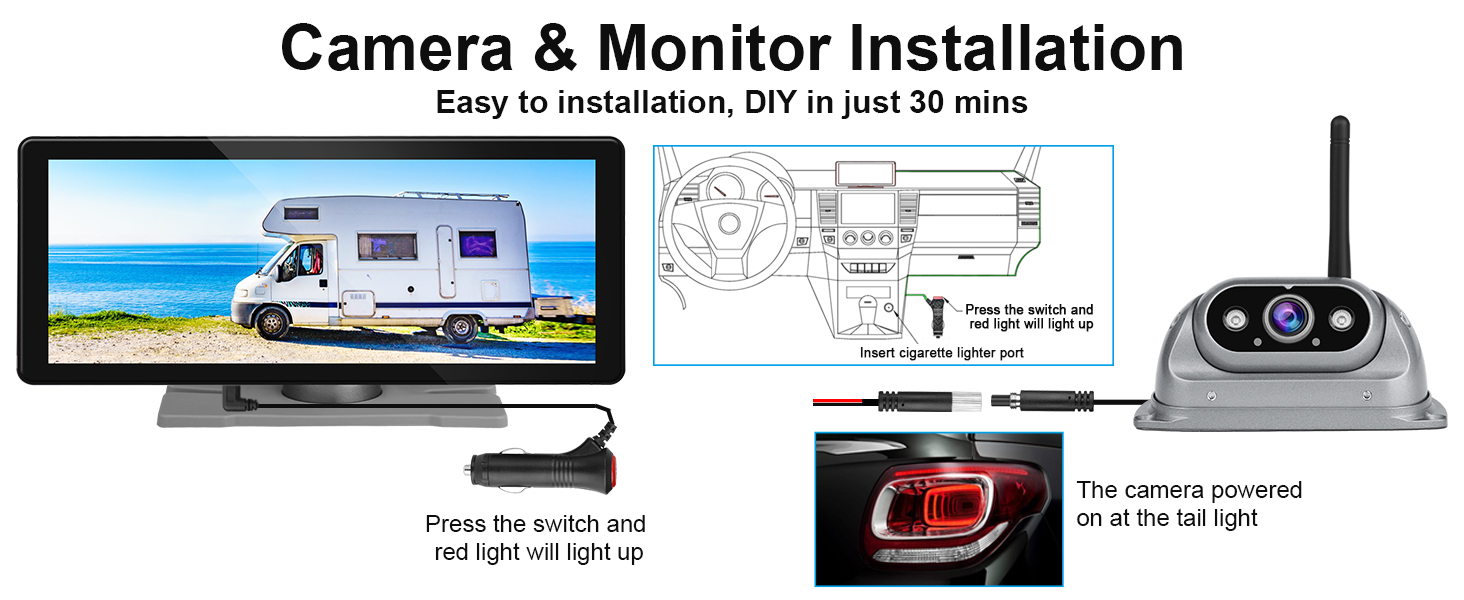 Camera & Monitor Installation

Easy to installation, DIY in just 30 mins

Press the switch and red light will light up

Insert cigarette lighter port

Press the switch and red light will light up

The camera powered on at the tail light